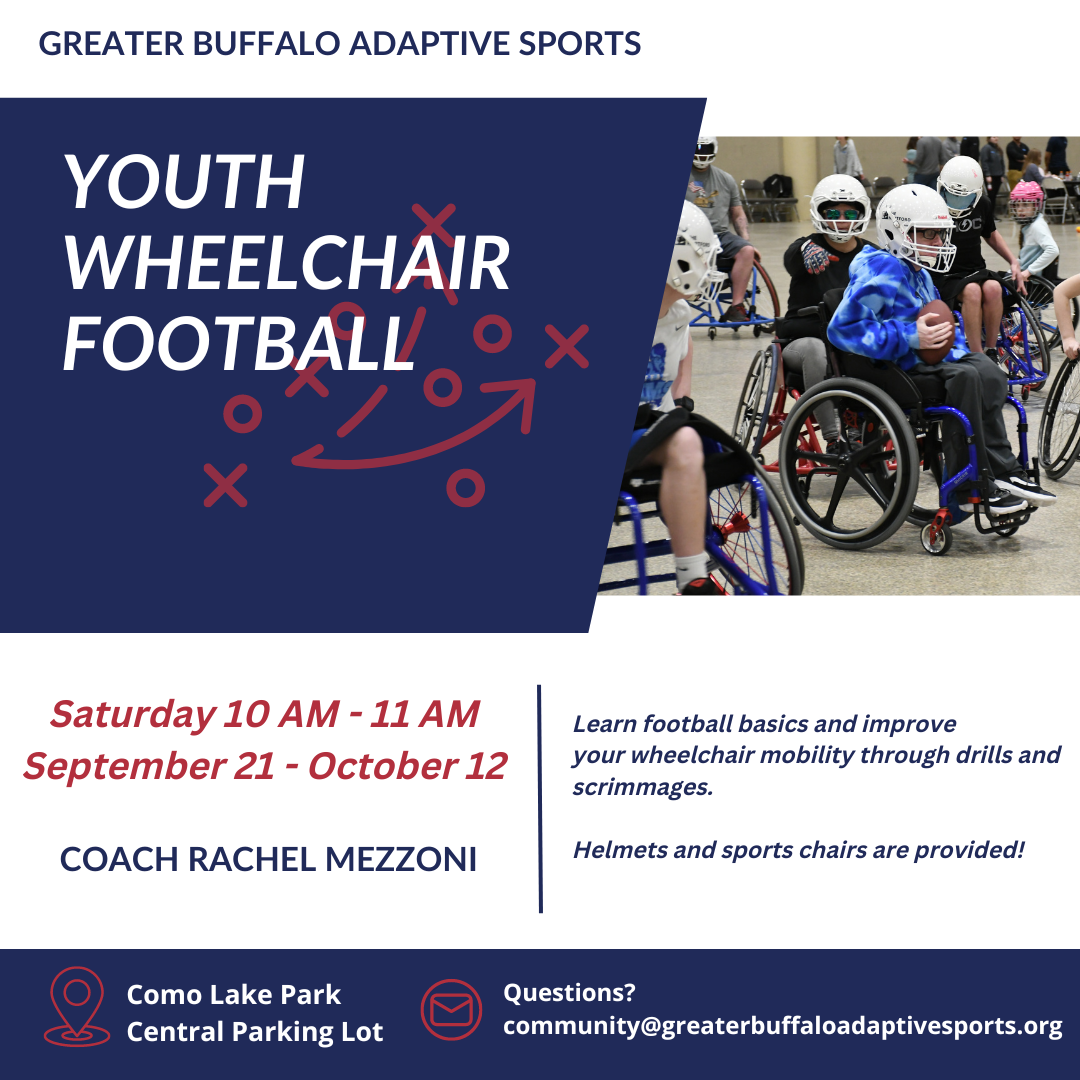 GREATER BUFFALO ADAPTIVE SPORTS

YOUTH WHEELCHAIR FOOTBALL

Saturday 10 AM - 11 AM
September 21 - October 12

COACH RACHEL MEZZONI

Learn football basics and improve your wheelchair mobility through drills and scrimmages.

Helmets and sports chairs are provided!

Como Lake Park
Central Parking Lot

Questions?
community@greaterbuffaloadaptivesports.org